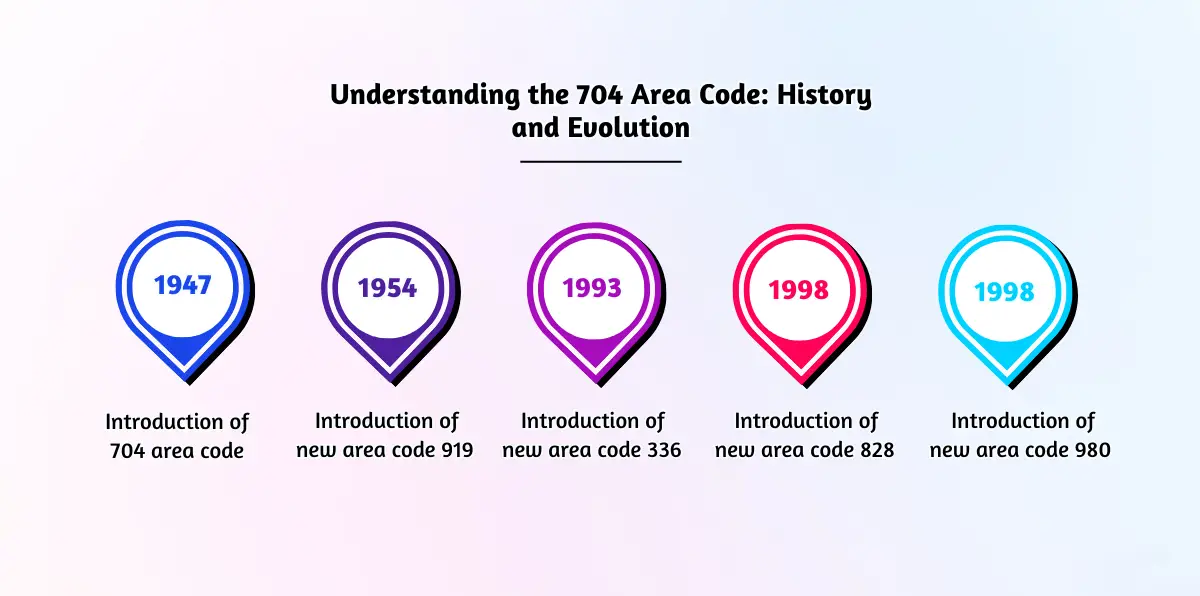 Understanding the 704 Area Code: History and Evolution

1947

Introduction of 704 area code

1954

Introduction of new area code 919

1993

Introduction of new area code 336

1998

Introduction of new area code 828

1998

Introduction of new area code 980